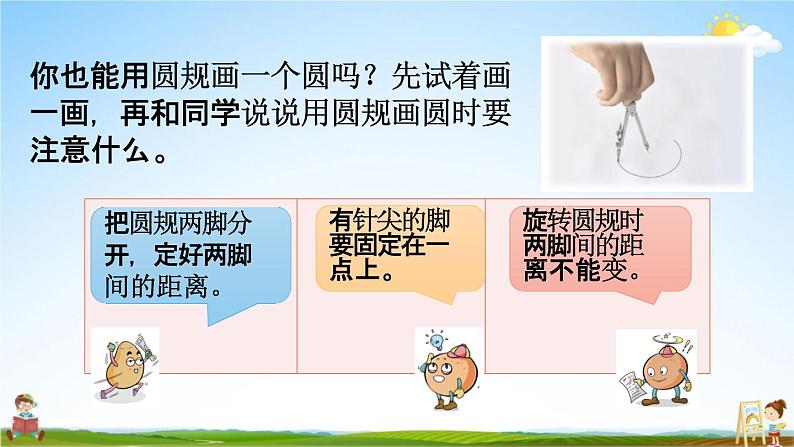 你也能用圆规画一个圆吗？先试着画一画，再和同学说说用圆规画圆时要注意什么。

把圆规两脚分开，定好两脚间的距离。

有针尖的脚要固定在一点上。

旋转圆规时两脚间的距离不能变。